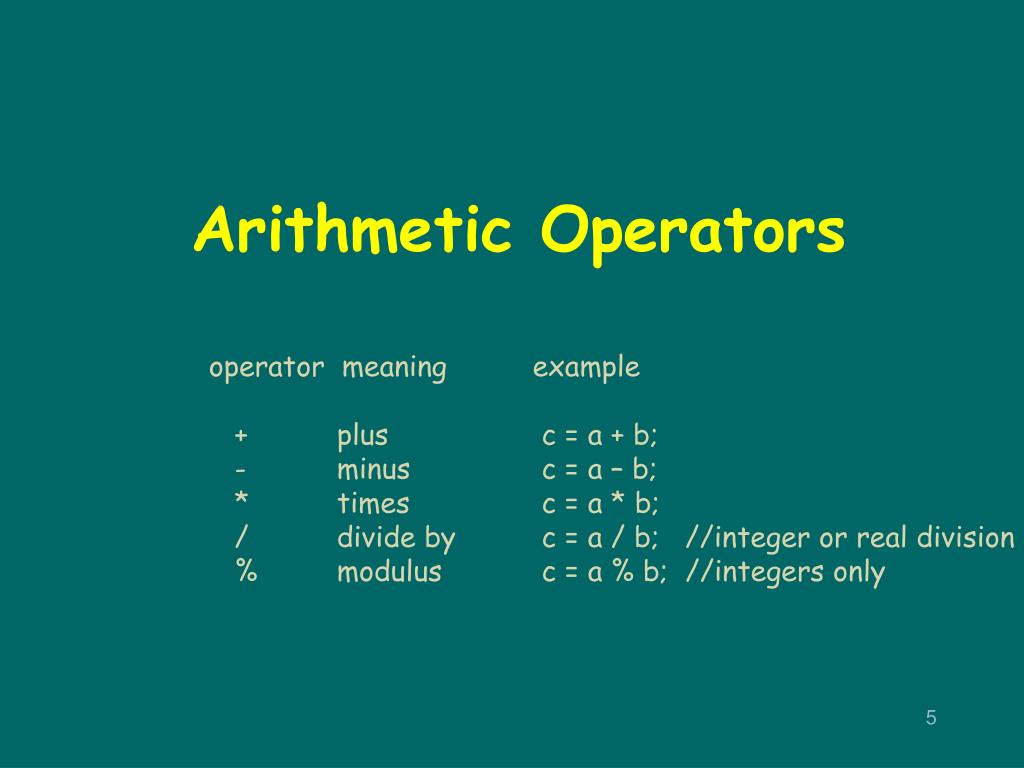 Arithmetic Operators

| operator | meaning | example |
|---|---|---|
| + | plus | c = a + b; |
| - | minus | c = a – b; |
| * | times | c = a * b; |
| / | divide by | c = a / b; //integer or real division |
| % | modulus | c = a % b; //integers only |

5